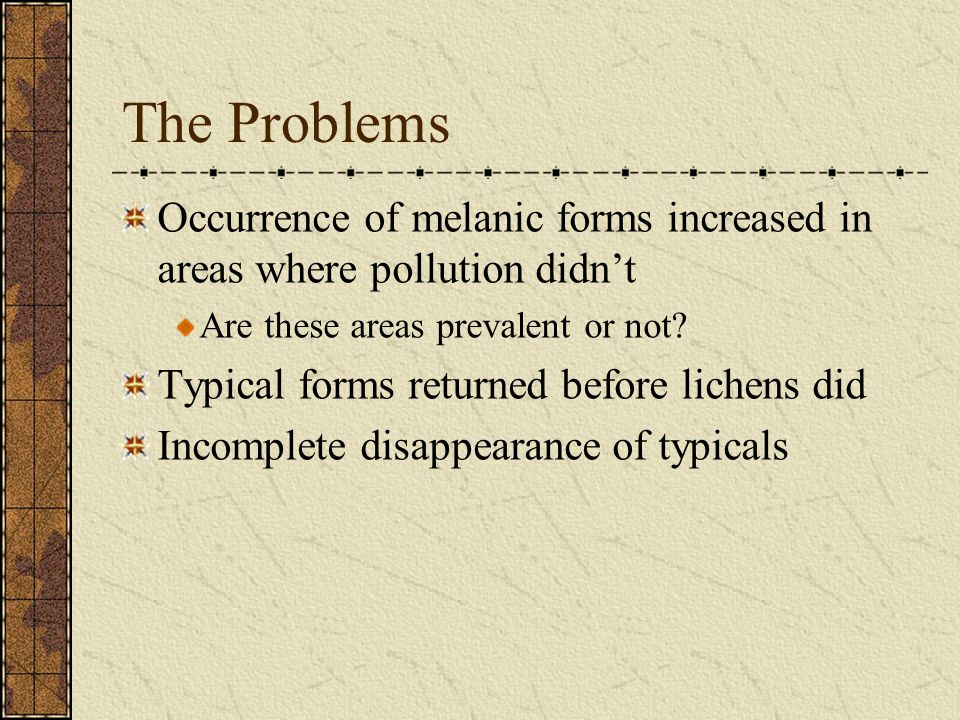 The Problems

Occurrence of melanic forms increased in areas where pollution didn’t

Are these areas prevalent or not?

Typical forms returned before lichens did

Incomplete disappearance of typicals